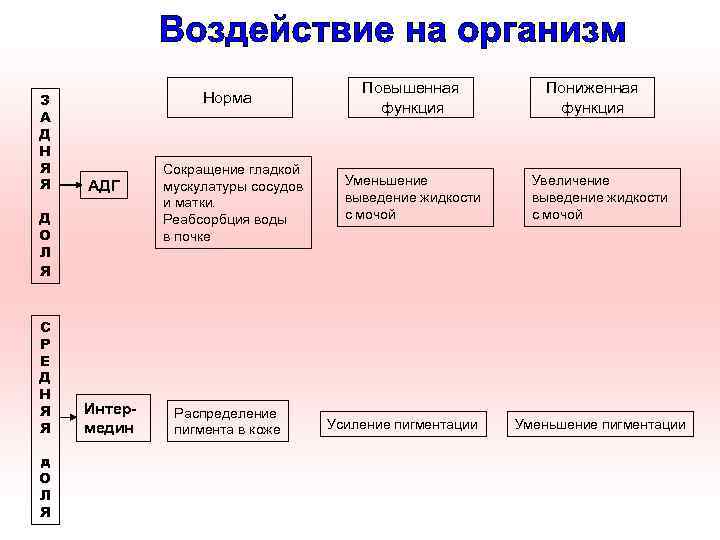 Воздействие на организм

Норма

Повышенная функция

Пониженная функция

ЗАДНЯЯ ДОЛЯ

АДГ

Сокращение гладкой мускулатуры сосудов и матки. Реабсорбция воды в почке

Уменьшение выведение жидкости с мочой

Увеличение выведение жидкости с мочой

СРЕДНЯЯ ДОЛЯ

Интермедин

Распределение пигмента в коже

Усиление пигментации

Уменьшение пигментации